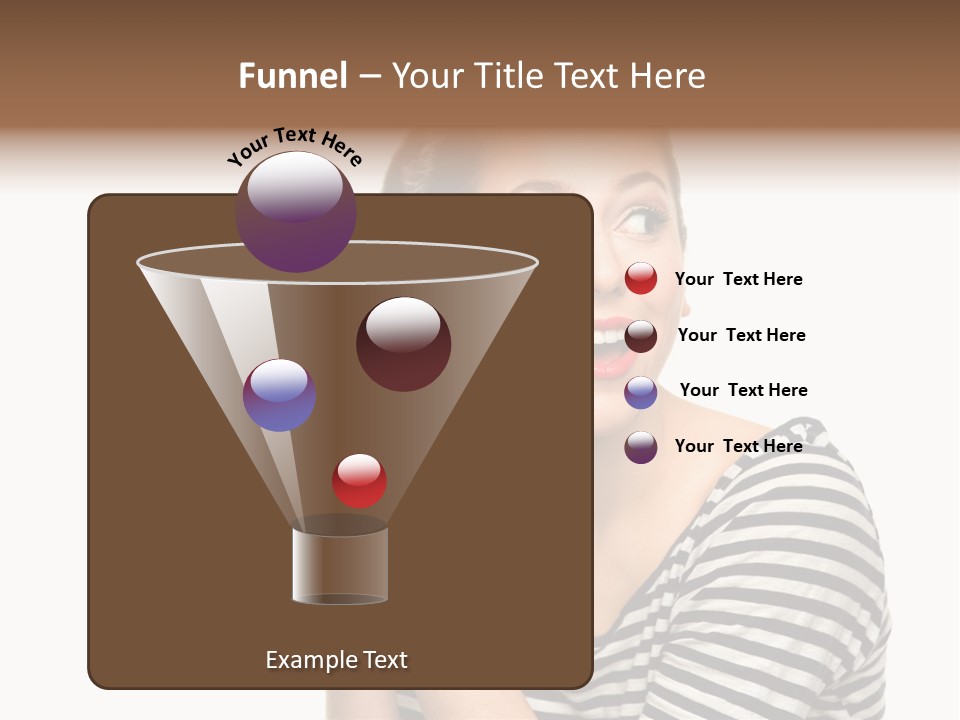 Funnel – Your Title Text Here

Your Text Here

Your Text Here

Your Text Here

Your Text Here

Your Text Here

Example Text